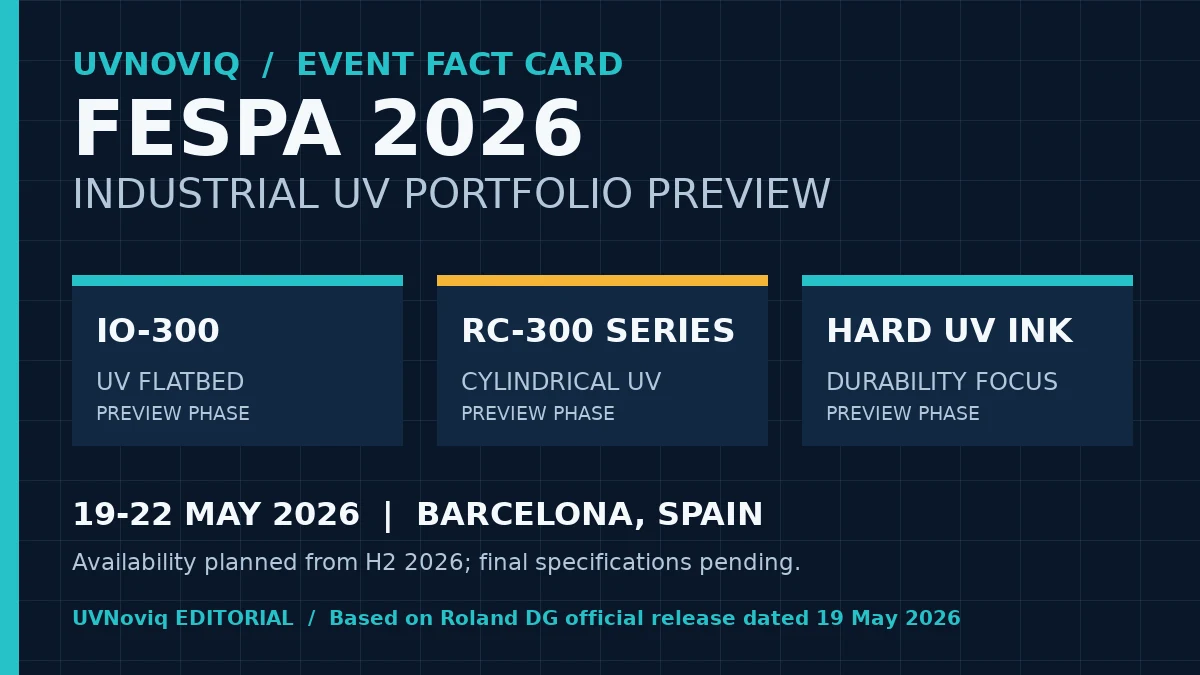 UVNOVIQ / EVENT FACT CARD

FESPA 2026

INDUSTRIAL UV PORTFOLIO PREVIEW

IO-300

UV FLATBED

PREVIEW PHASE

RC-300 SERIES

CYLINDRICAL UV

PREVIEW PHASE

HARD UV INK

DURABILITY FOCUS

PREVIEW PHASE

19-22 MAY 2026 | BARCELONA, SPAIN

Availability planned from H2 2026; final specifications pending.

UVNoviq EDITORIAL / Based on Roland DG official release dated 19 May 2026